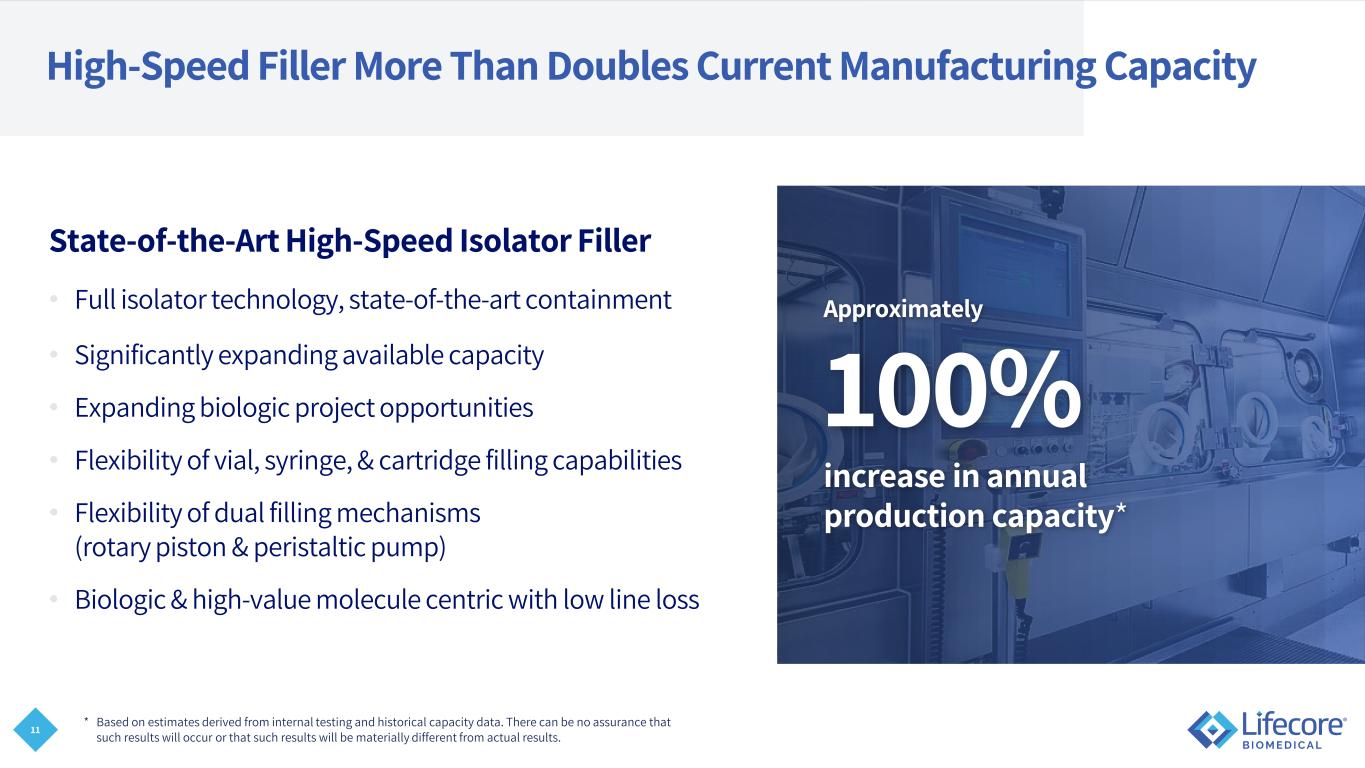 High-Speed Filler More Than Doubles Current Manufacturing Capacity

State-of-the-Art High-Speed Isolator Filler

• Full isolator technology, state-of-the-art containment
• Significantly expanding available capacity
• Expanding biologic project opportunities
• Flexibility of vial, syringe, & cartridge filling capabilities
• Flexibility of dual filling mechanisms (rotary piston & peristaltic pump)
• Biologic & high-value molecule centric with low line loss

Approximately

100%

increase in annual production capacity*

11

* Based on estimates derived from internal testing and historical capacity data. There can be no assurance that such results will occur or that such results will be materially different from actual results.

Lifecore BIOMEDICAL